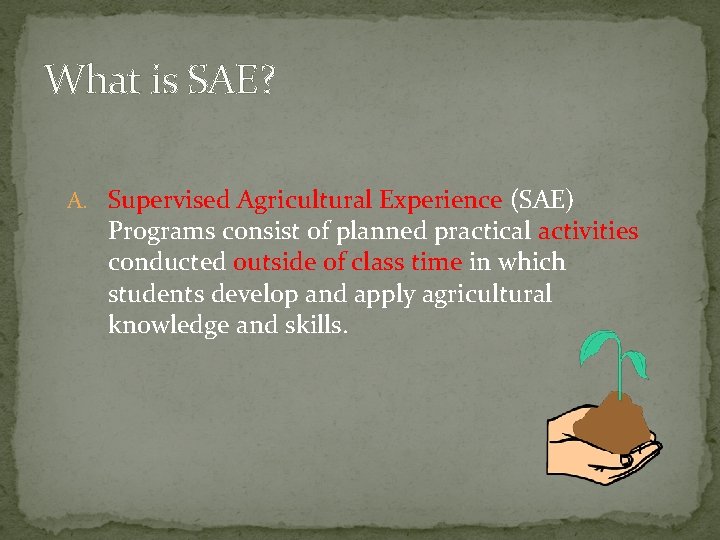 What is SAE?

A. Supervised Agricultural Experience (SAE) Programs consist of planned practical activities conducted outside of class time in which students develop and apply agricultural knowledge and skills.